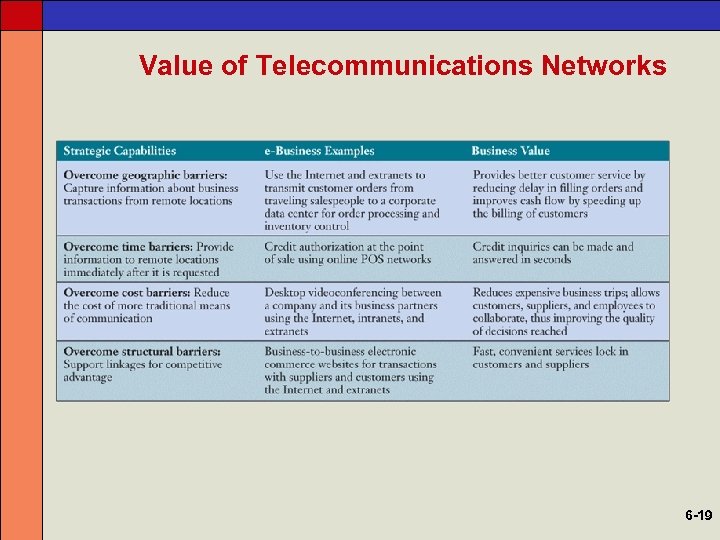 Value of Telecommunications Networks

| Strategic Capabilities | e-Business Examples | Business Value |
|---|---|---|
| Overcome geographic barriers: Capture information about business transactions from remote locations | Use the Internet and extranets to transmit customer orders from traveling salespeople to a corporate data center for order processing and inventory control | Provides better customer service by reducing delay in filling orders and improves cash flow by speeding up the billing of customers |
| Overcome time barriers: Provide information to remote locations immediately after it is requested | Credit authorization at the point of sale using online POS networks | Credit inquiries can be made and answered in seconds |
| Overcome cost barriers: Reduce the cost of more traditional means of communication | Desktop videoconferencing between a company and its business partners using the Internet, intranets, and extranets | Reduces expensive business trips; allows customers, suppliers, and employees to collaborate, thus improving the quality of decisions reached |
| Overcome structural barriers: Support linkages for competitive advantage | Business-to-business electronic commerce websites for transactions with suppliers and customers using the Internet and extranets | Fast, convenient services lock in customers and suppliers |

6-19